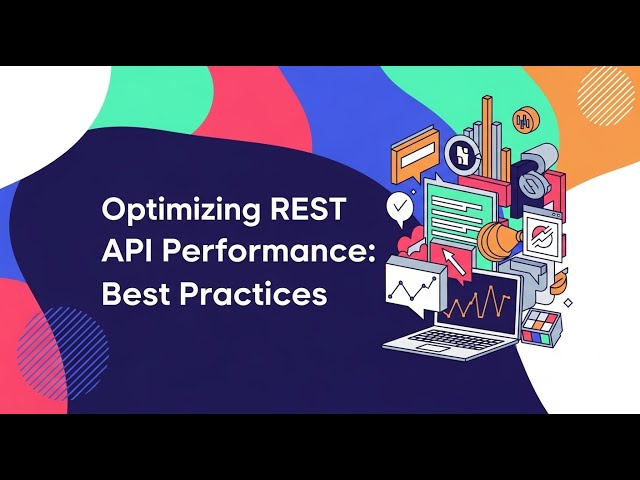 Optimizing REST API Performance: Best Practices